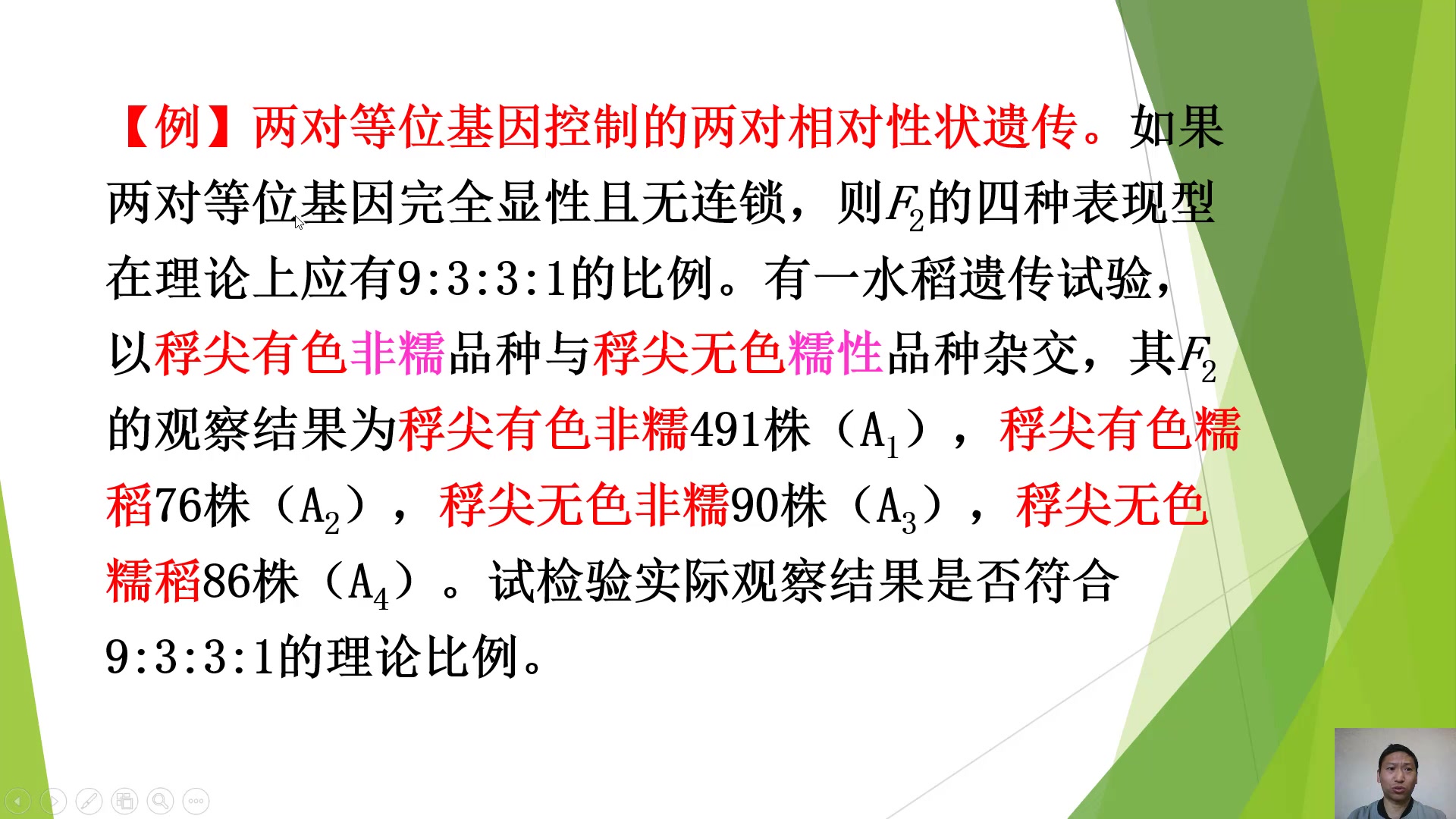 【例】两对等位基因控制的两对相对性状遗传。如果两对等位基因完全显性且无连锁，则$F_2$的四种表现型在理论上应有9:3:3:1的比例。有一水稻遗传试验，以稃尖有色非糯品种与稃尖无色糯性品种杂交，其$F_2$的观察结果为稃尖有色非糯491株（$A_1$），稃尖有色糯稻76株（$A_2$），稃尖无色非糯90株（$A_3$），稃尖无色糯稻86株（$A_4$）。试检验实际观察结果是否符合9:3:3:1的理论比例。